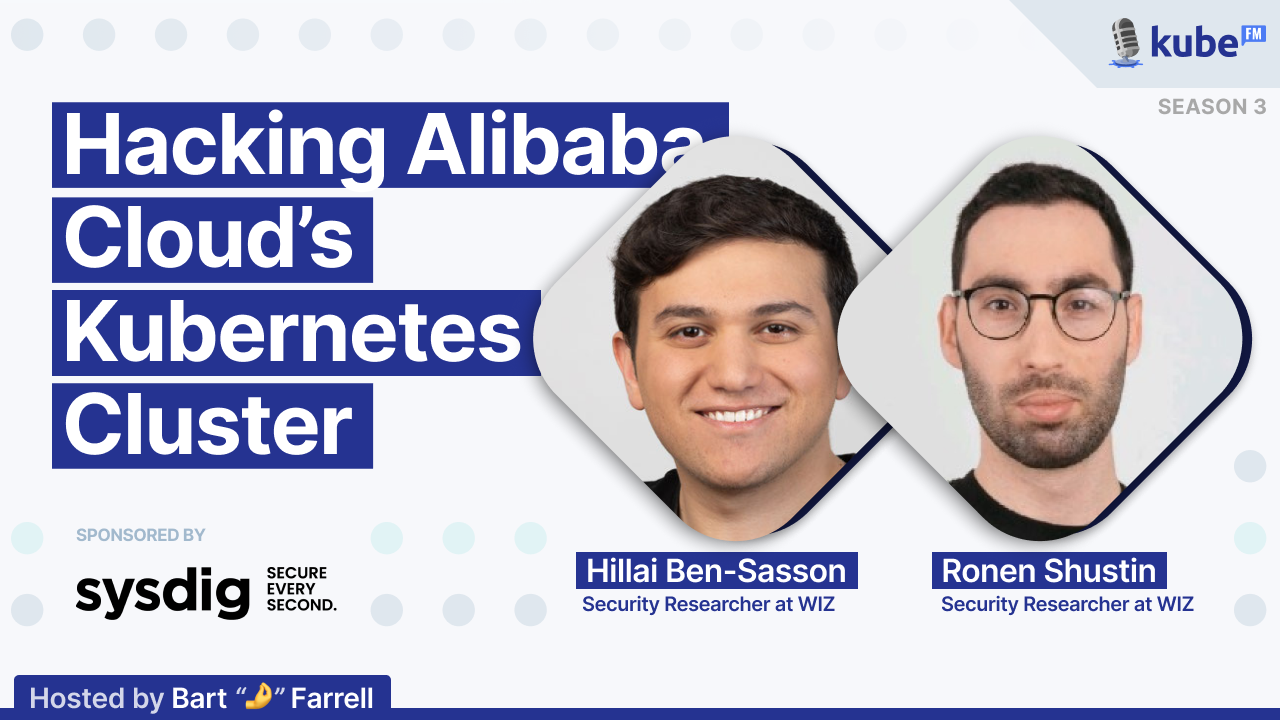 kube FM

SEASON 3

Hacking Alibaba Cloud's Kubernetes Cluster

SPONSORED BY

sysdig SECURE EVERY SECOND.

Hillai Ben-Sasson
Security Researcher at WIZ

Ronen Shustin
Security Researcher at WIZ

Hosted by Bart "🤌" Farrell